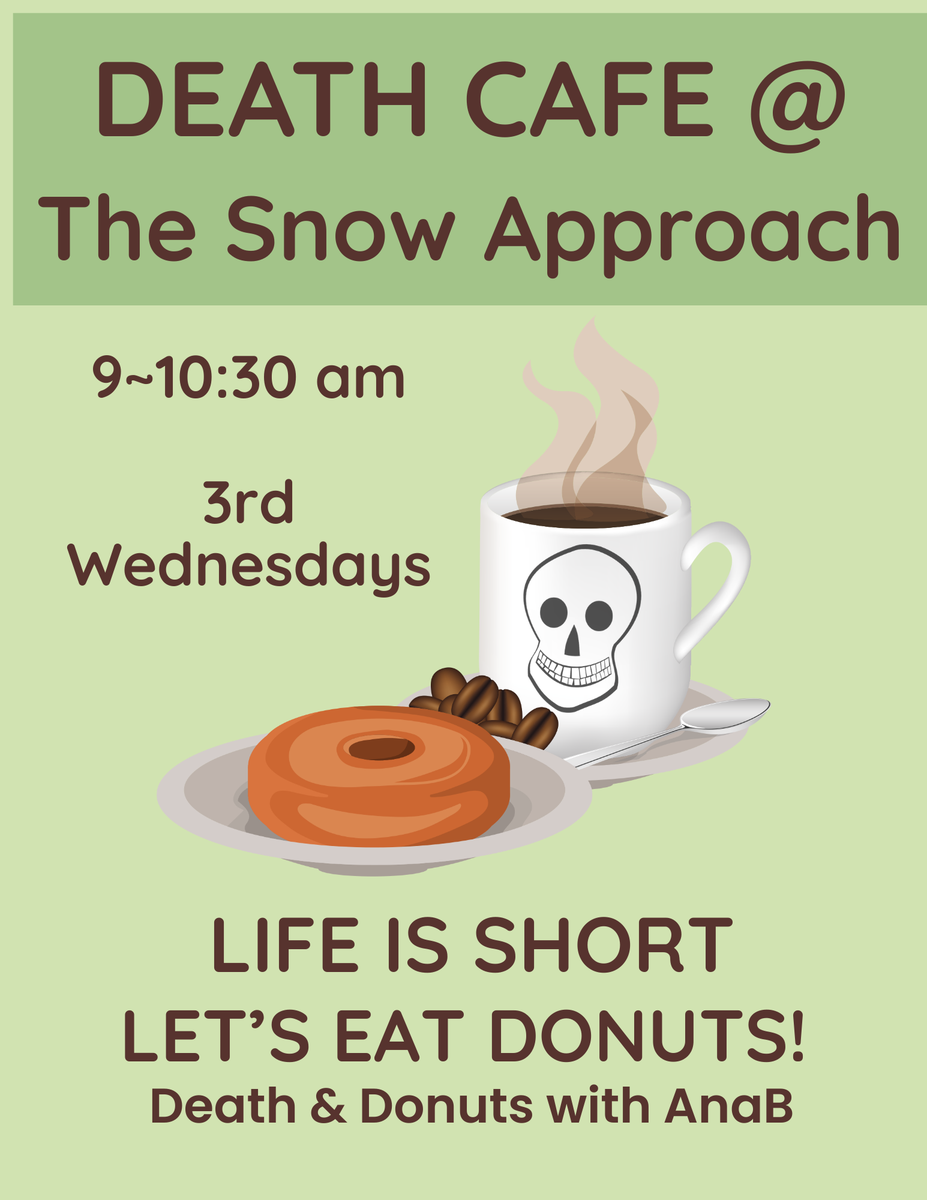 DEATH CAFE @
The Snow Approach

9~10:30 am

3rd
Wednesdays

LIFE IS SHORT
LET'S EAT DONUTS!
Death & Donuts with AnaB